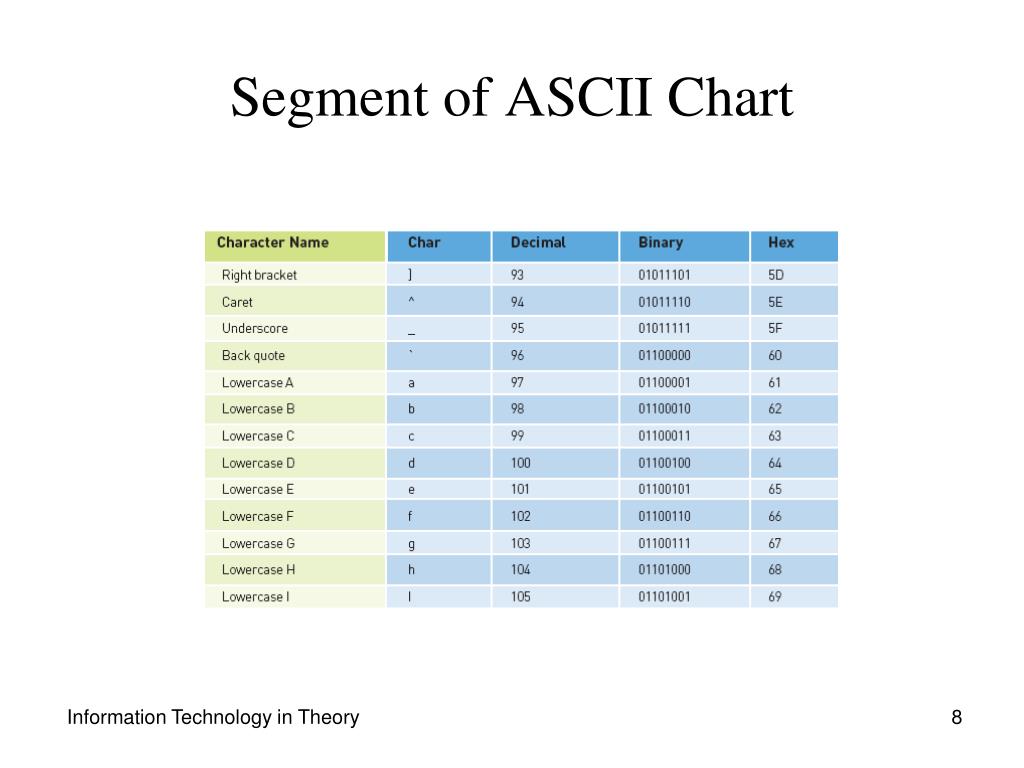 Segment of ASCII Chart

| Character Name | Char | Decimal | Binary | Hex |
|---|---|---|---|---|
| Right bracket | ] | 93 | 01011101 | 5D |
| Caret | ^ | 94 | 01011110 | 5E |
| Underscore | _ | 95 | 01011111 | 5F |
| Back quote | ` | 96 | 01100000 | 60 |
| Lowercase A | a | 97 | 01100001 | 61 |
| Lowercase B | b | 98 | 01100010 | 62 |
| Lowercase C | c | 99 | 01100011 | 63 |
| Lowercase D | d | 100 | 01100100 | 64 |
| Lowercase E | e | 101 | 01100101 | 65 |
| Lowercase F | f | 102 | 01100110 | 66 |
| Lowercase G | g | 103 | 01100111 | 67 |
| Lowercase H | h | 104 | 01101000 | 68 |
| Lowercase I | I | 105 | 01101001 | 69 |

Information Technology in Theory

8